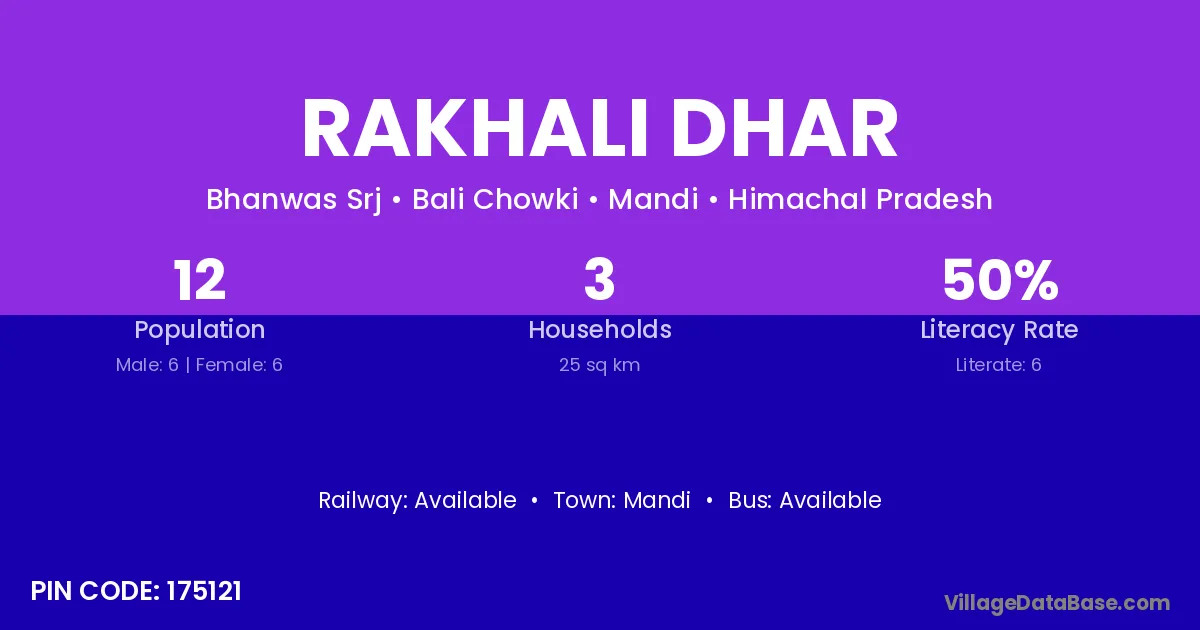 RAKHALI DHAR

Bhanwas Srj • Bali Chowki • Mandi • Himachal Pradesh

12
Population
Male: 6 | Female: 6

3
Households
25 sq km

50%
Literacy Rate
Literate: 6

Railway: Available • Town: Mandi • Bus: Available

PIN CODE: 175121

VillageDataBase.com